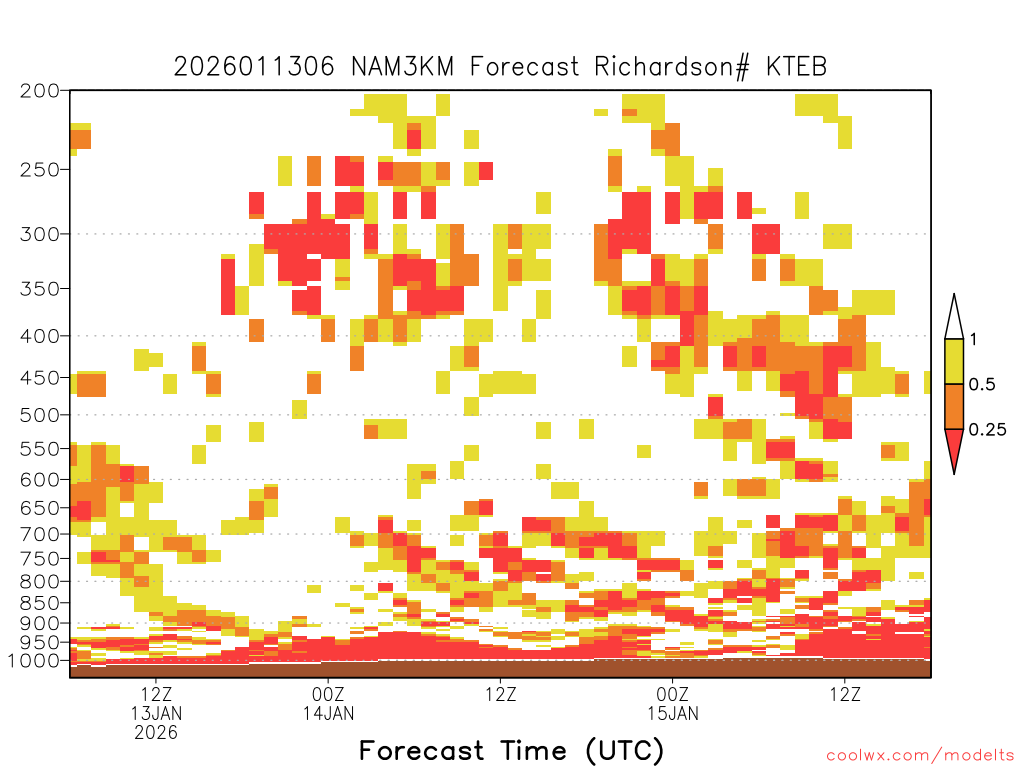 2026011306 NAM3KM Forecast Richardson# KTEB

200
250
300
350
400
450
500
550
600
650
700
750
800
850
900
950
1000

1
0.5
0.25

12Z
13JAN
2026
00Z
14JAN
12Z
00Z
15JAN
12Z

Forecast Time (UTC)

coolwx.com/modelts